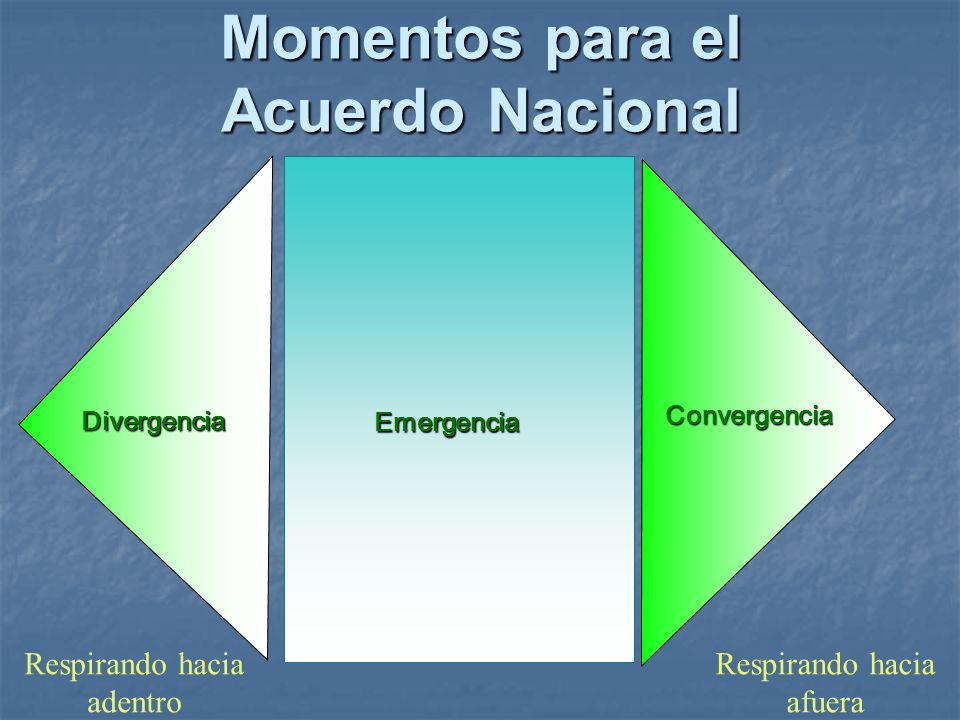 Momentos para el Acuerdo Nacional

Divergencia

Emergencia

Convergencia

Respirando hacia adentro

Respirando hacia afuera